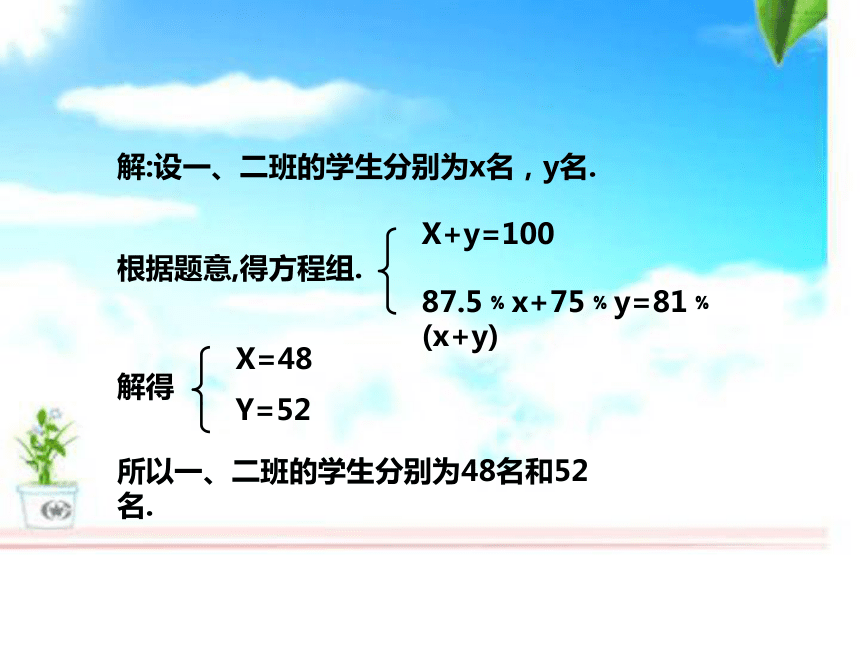 解:设一、二班的学生分别为x名，y名.

根据题意,得方程组. $\begin{cases} X+y=100 \\ 87.5\%x+75\%y=81\%(x+y) \end{cases}$

解得 $\begin{cases} X=48 \\ Y=52 \end{cases}$

所以一、二班的学生分别为48名和52名.